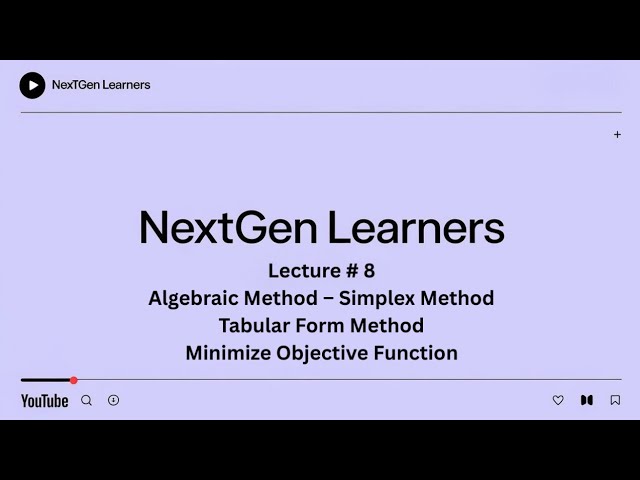 NexTGen Learners

+

NextGen Learners
Lecture # 8
Algebraic Method – Simplex Method
Tabular Form Method
Minimize Objective Function

YouTube